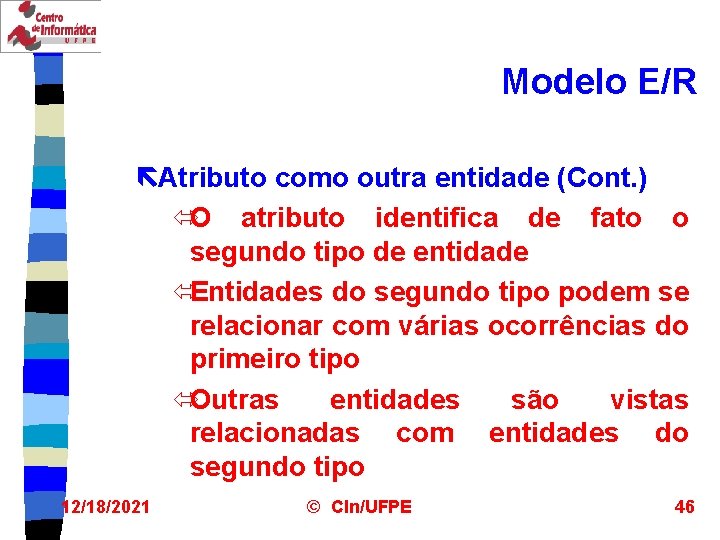 Centro de Informática UFPE

Modelo E/R

Atributo como outra entidade (Cont.)

O atributo identifica de fato o segundo tipo de entidade

Entidades do segundo tipo podem se relacionar com várias ocorrências do primeiro tipo

Outras entidades são vistas relacionadas com entidades do segundo tipo

12/18/2021 © CIn/UFPE 46